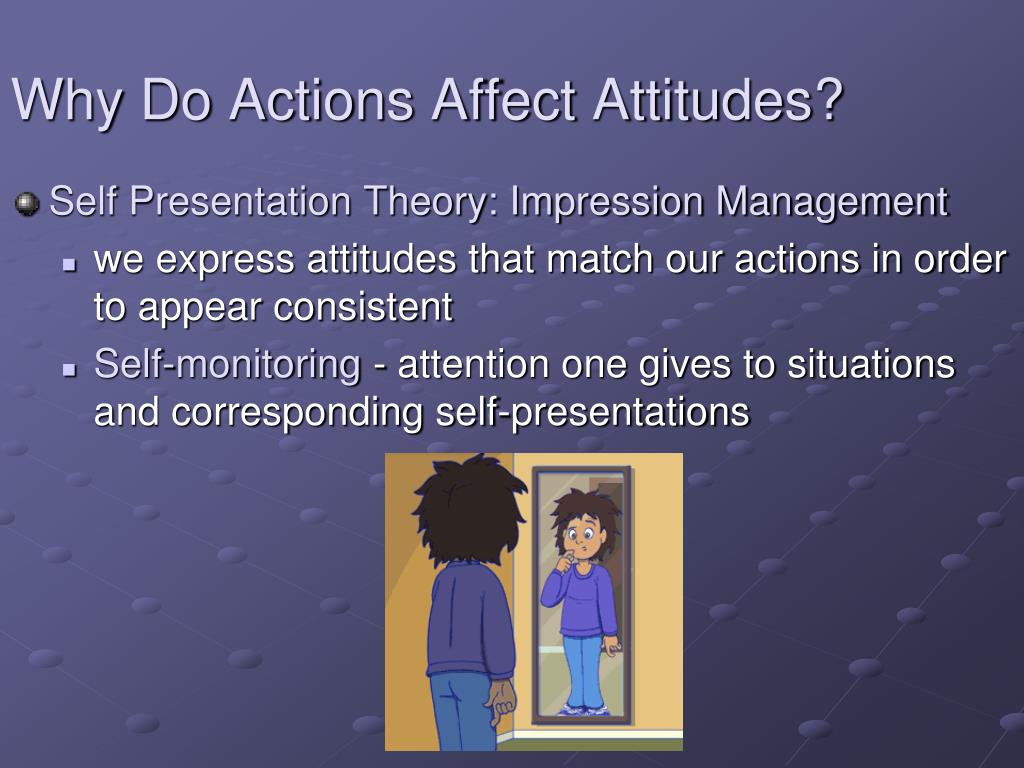 Why Do Actions Affect Attitudes?

Self Presentation Theory: Impression Management

we express attitudes that match our actions in order to appear consistent

Self-monitoring - attention one gives to situations and corresponding self-presentations